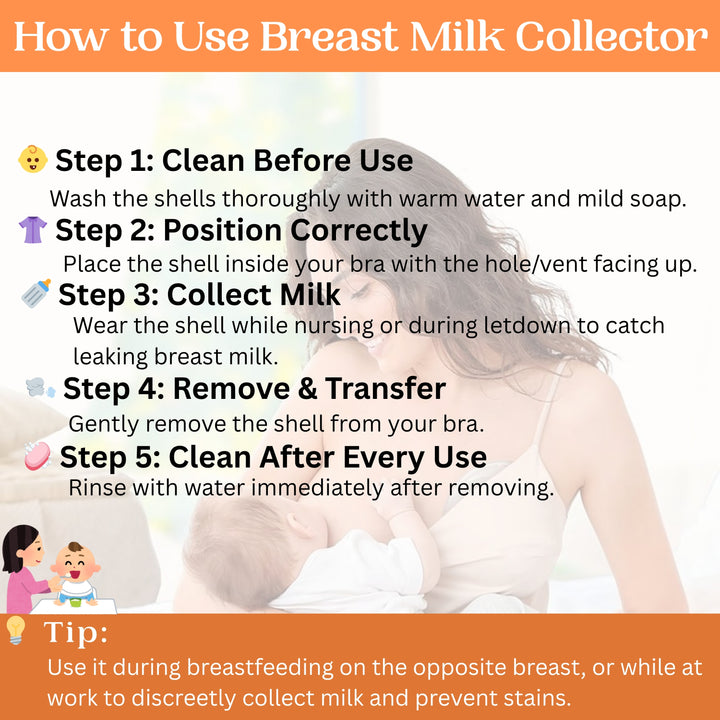 How to Use Breast Milk Collector

Step 1: Clean Before Use
Wash the shells thoroughly with warm water and mild soap.

Step 2: Position Correctly
Place the shell inside your bra with the hole/vent facing up.

Step 3: Collect Milk
Wear the shell while nursing or during letdown to catch leaking breast milk.

Step 4: Remove & Transfer
Gently remove the shell from your bra.

Step 5: Clean After Every Use
Rinse with water immediately after removing.

Tip:
Use it during breastfeeding on the opposite breast, or while at work to discreetly collect milk and prevent stains.